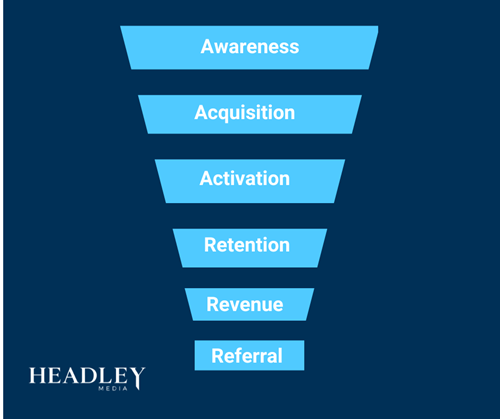 Awareness

Acquisition

Activation

Retention

Revenue

Referral

HEADLEY
MEDIA